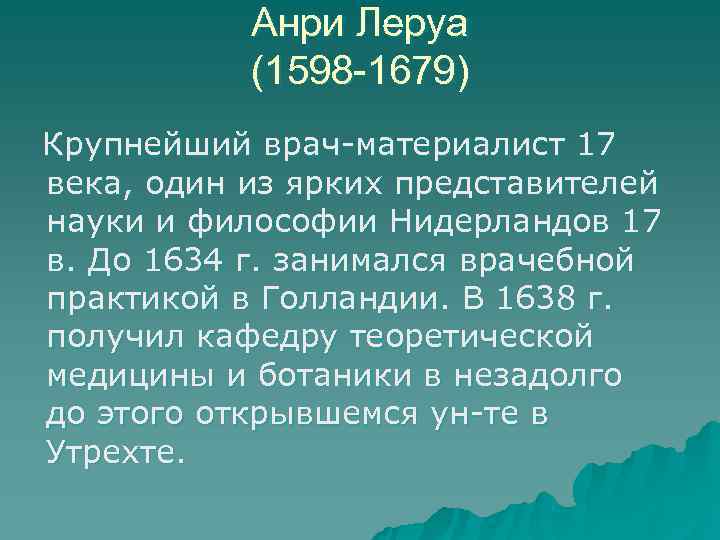 Анри Леруа
(1598-1679)

Крупнейший врач-материалист 17 века, один из ярких представителей науки и философии Нидерландов 17 в. До 1634 г. занимался врачебной практикой в Голландии. В 1638 г. получил кафедру теоретической медицины и ботаники в незадолго до этого открывшемся ун-те в Утрехте.